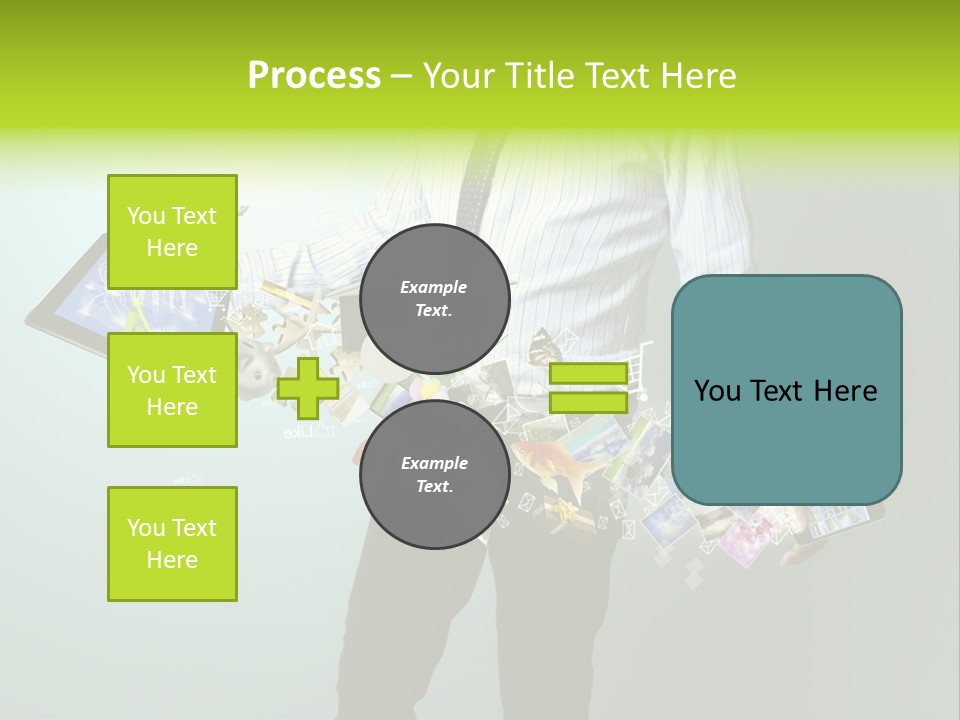 Process – Your Title Text Here

You Text Here

You Text Here

You Text Here

Example Text.

Example Text.

You Text Here